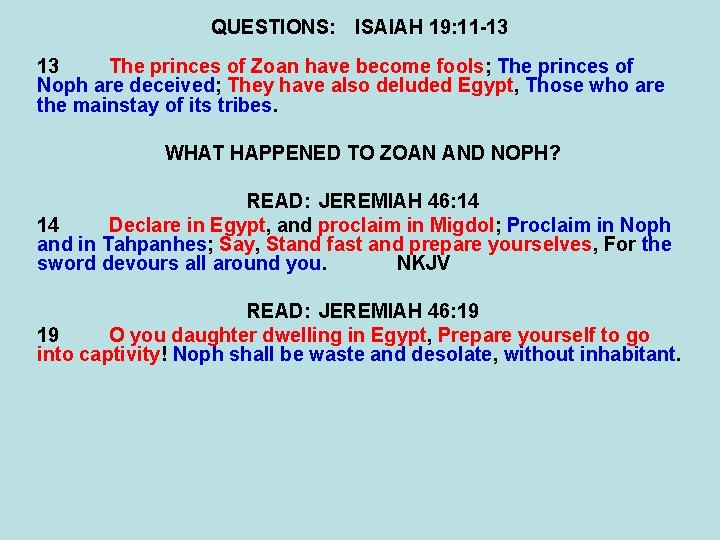 QUESTIONS: ISAIAH 19:11-13

13 The princes of Zoan have become fools; The princes of Noph are deceived; They have also deluded Egypt, Those who are the mainstay of its tribes.

WHAT HAPPENED TO ZOAN AND NOPH?

READ: JEREMIAH 46:14

14 Declare in Egypt, and proclaim in Migdol; Proclaim in Noph and in Tahpanhes; Say, Stand fast and prepare yourselves, For the sword devours all around you. NKJV

READ: JEREMIAH 46:19

19 O you daughter dwelling in Egypt, Prepare yourself to go into captivity! Noph shall be waste and desolate, without inhabitant.